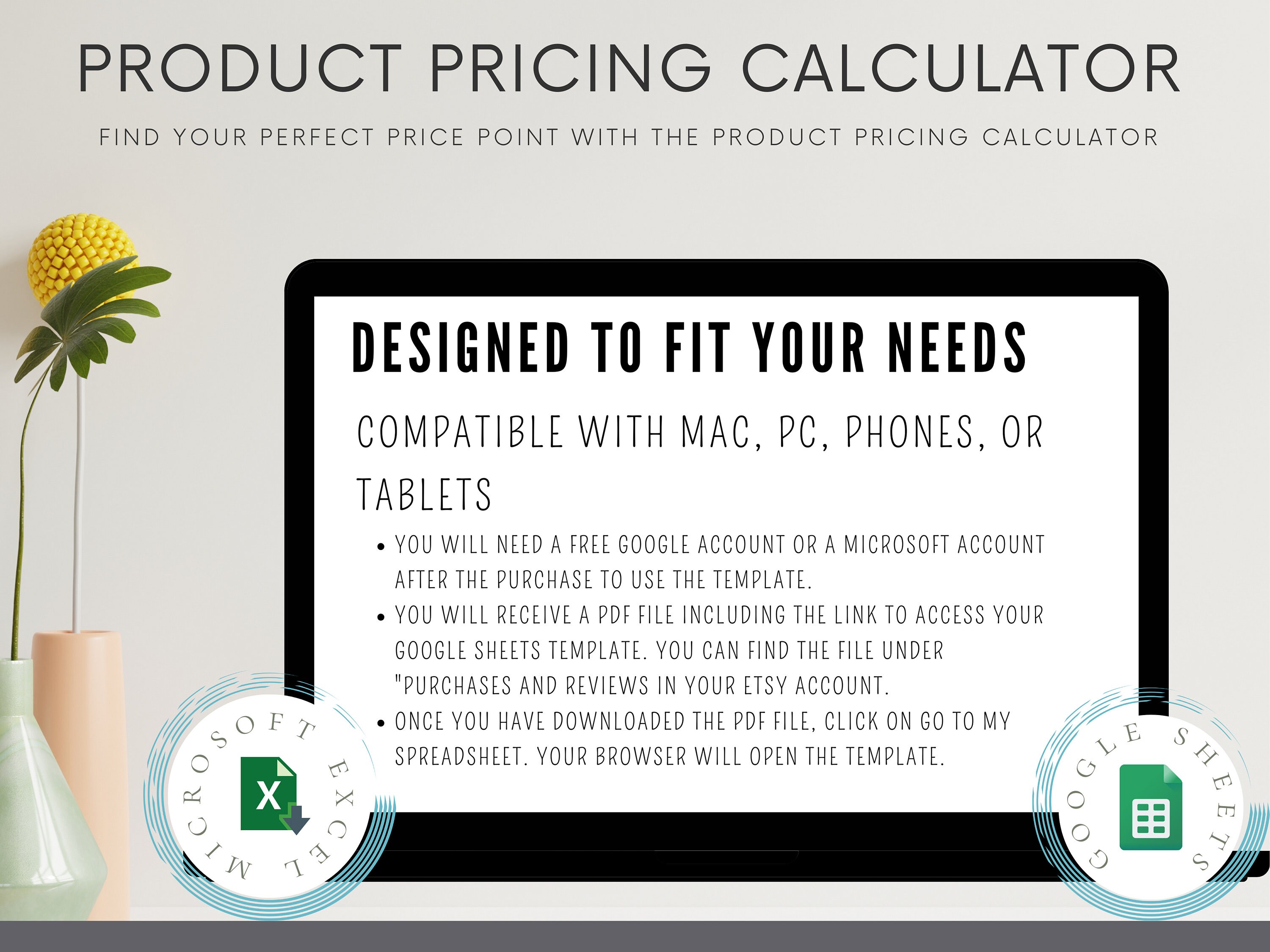 PRODUCT PRICING CALCULATOR

FIND YOUR PERFECT PRICE POINT WITH THE PRODUCT PRICING CALCULATOR

DESIGNED TO FIT YOUR NEEDS

COMPATIBLE WITH MAC, PC, PHONES, OR TABLETS

• YOU WILL NEED A FREE GOOGLE ACCOUNT OR A MICROSOFT ACCOUNT AFTER THE PURCHASE TO USE THE TEMPLATE.
• YOU WILL RECEIVE A PDF FILE INCLUDING THE LINK TO ACCESS YOUR GOOGLE SHEETS TEMPLATE. YOU CAN FIND THE FILE UNDER "PURCHASES AND REVIEWS IN YOUR ETSY ACCOUNT.
• ONCE YOU HAVE DOWNLOADED THE PDF FILE, CLICK ON GO TO MY SPREADSHEET. YOUR BROWSER WILL OPEN THE TEMPLATE.

MICROSOFT EXCEL

X

GOOGLE SHEETS